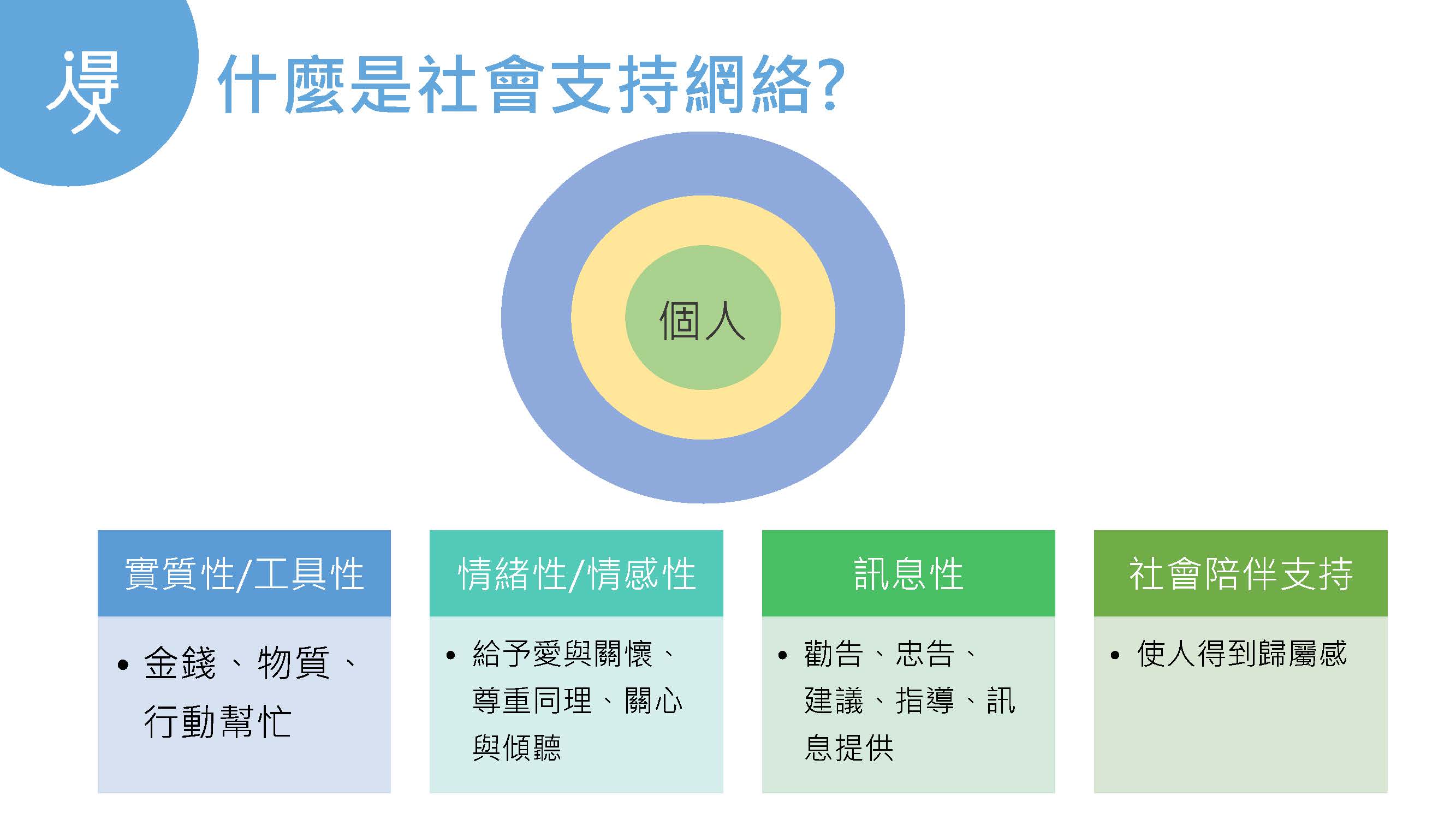 什麼是社會支持網絡?

個人

實質性/工具性

• 金錢、物質、行動幫忙

情緒性/情感性

• 給予愛與關懷、尊重同理、關心與傾聽

訊息性

• 勸告、忠告、建議、指導、訊息提供

社會陪伴支持

• 使人得到歸屬感